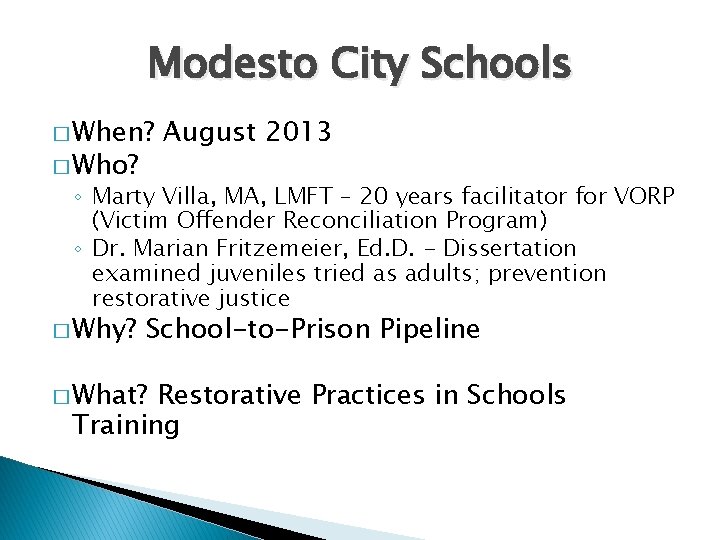 Modesto City Schools

□ When? August 2013

□ Who?

◦ Marty Villa, MA, LMFT – 20 years facilitator for VORP (Victim Offender Reconciliation Program)

◦ Dr. Marian Fritzemeier, Ed.D. – Dissertation examined juveniles tried as adults; prevention restorative justice

□ Why? School-to-Prison Pipeline

□ What? Restorative Practices in Schools Training